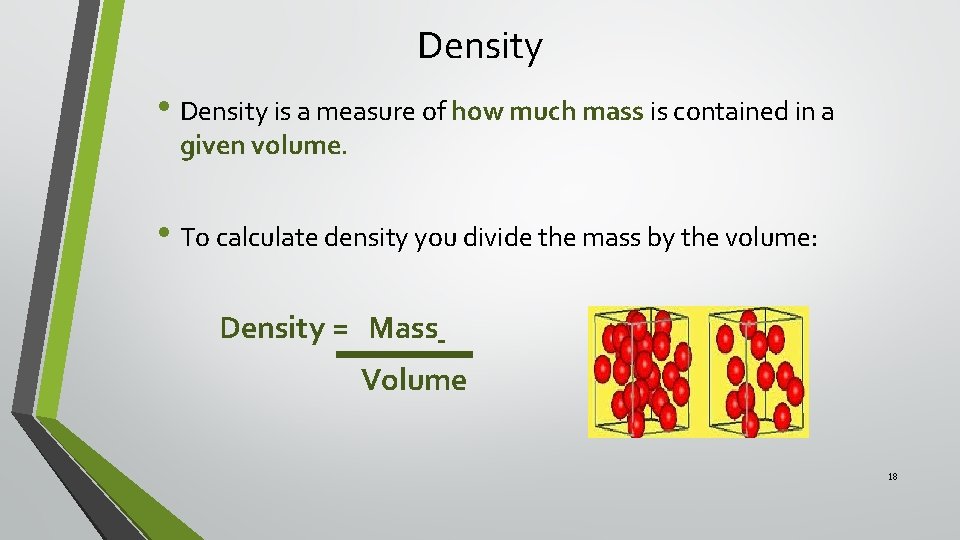 Density

• Density is a measure of how much mass is contained in a given volume.

• To calculate density you divide the mass by the volume:

Density = $\frac{\text{Mass}}{\text{Volume}}$

18